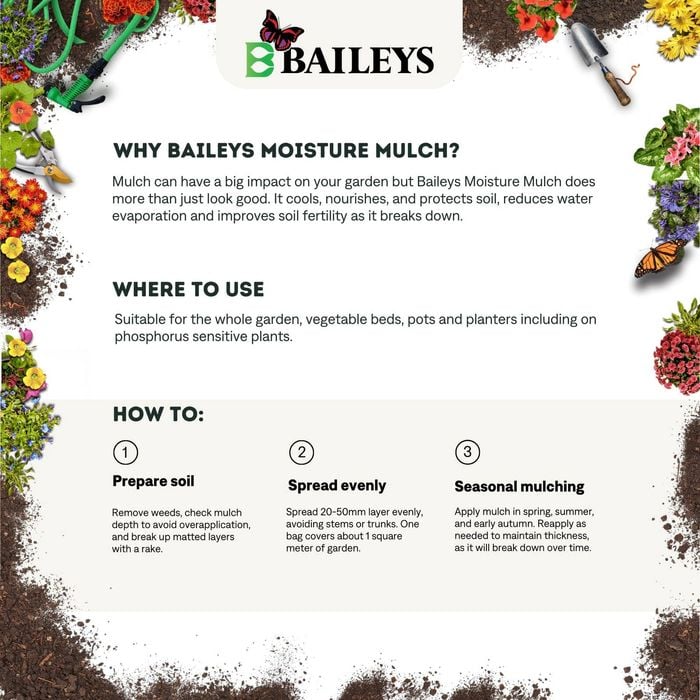 BAILEYS

WHY BAILEYS MOISTURE MULCH?

Mulch can have a big impact on your garden but Baileys Moisture Mulch does more than just look good. It cools, nourishes, and protects soil, reduces water evaporation and improves soil fertility as it breaks down.

WHERE TO USE

Suitable for the whole garden, vegetable beds, pots and planters including on phosphorus sensitive plants.

HOW TO:

1
Prepare soil
Remove weeds, check mulch depth to avoid overapplication, and break up matted layers with a rake.

2
Spread evenly
Spread 20-50mm layer evenly, avoiding stems or trunks. One bag covers about 1 square meter of garden.

3
Seasonal mulching
Apply mulch in spring, summer, and early autumn. Reapply as needed to maintain thickness, as it will break down over time.